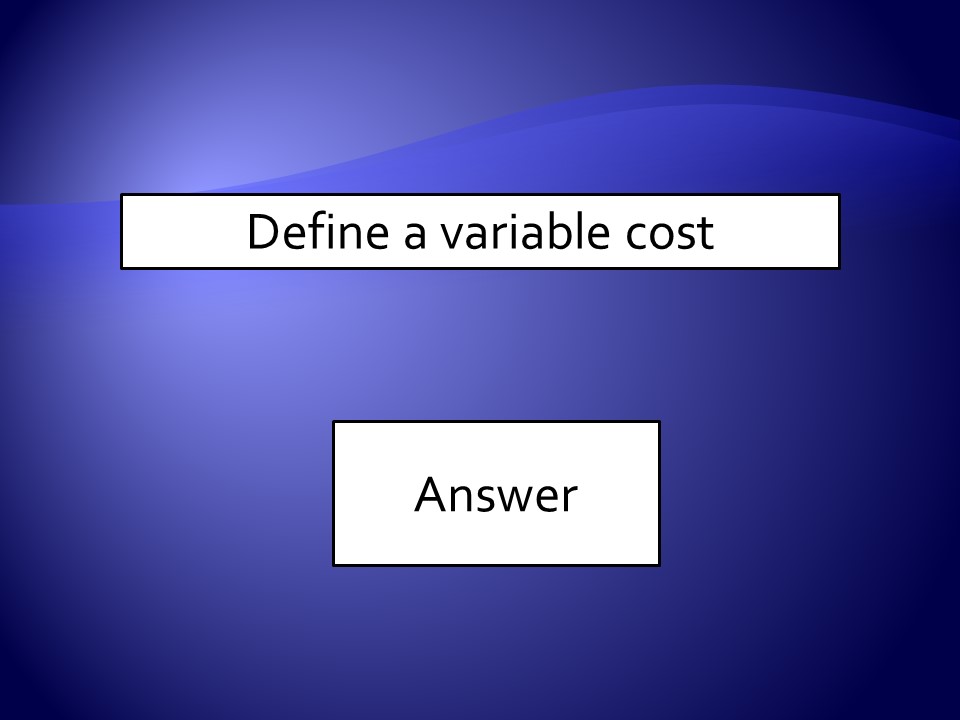 Define a variable cost

Answer